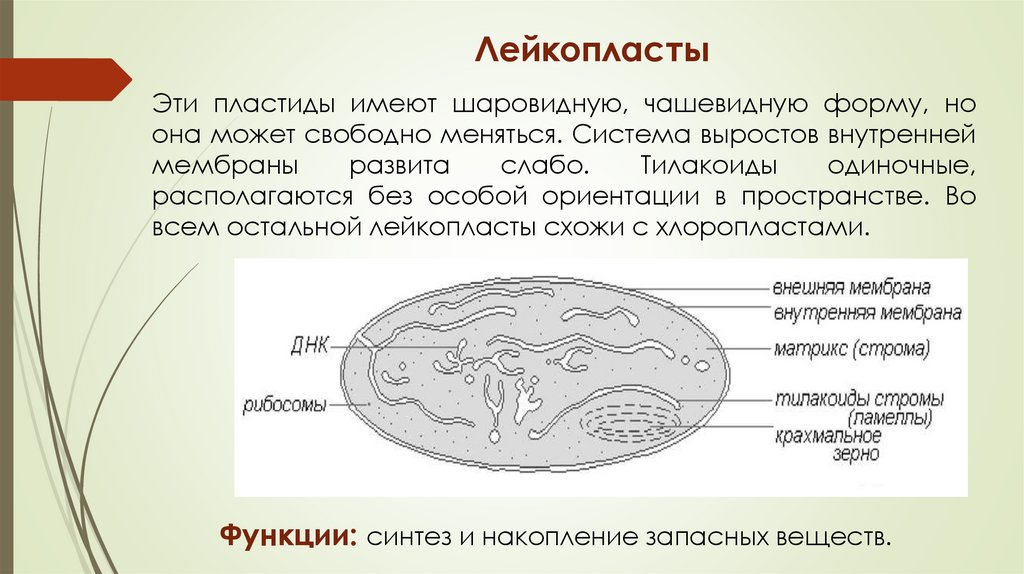 Лейкопласты

Эти пластиды имеют шаровидную, чашевидную форму, но она может свободно меняться. Система выростов внутренней мембраны развита слабо. Тилакоиды одиночные, располагаются без особой ориентации в пространстве. Во всем остальной лейкопласты схожи с хлоропластами.

ДНК
рибосомы
внешняя мембрана
внутренняя мембрана
матрикс (строма)
тилакоиды стромы (ламеллы)
крахмальное зерно

Функции: синтез и накопление запасных веществ.